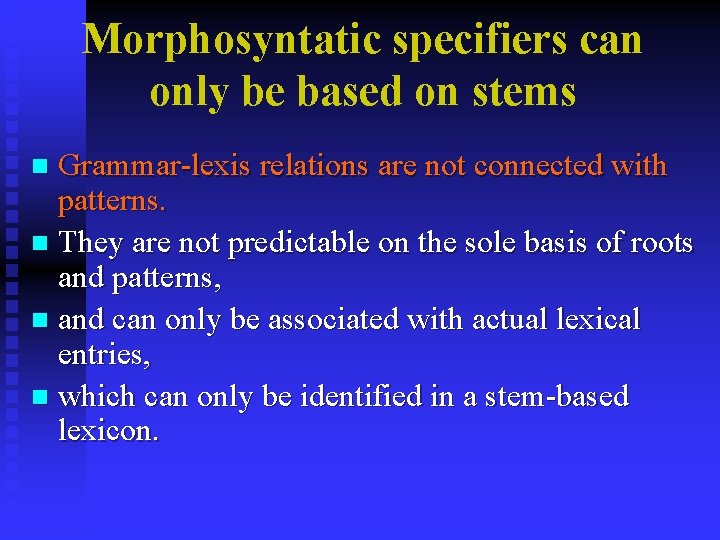 Morphosyntatic specifiers can only be based on stems

- Grammar-lexis relations are not connected with patterns.
- They are not predictable on the sole basis of roots and patterns,
- and can only be associated with actual lexical entries,
- which can only be identified in a stem-based lexicon.